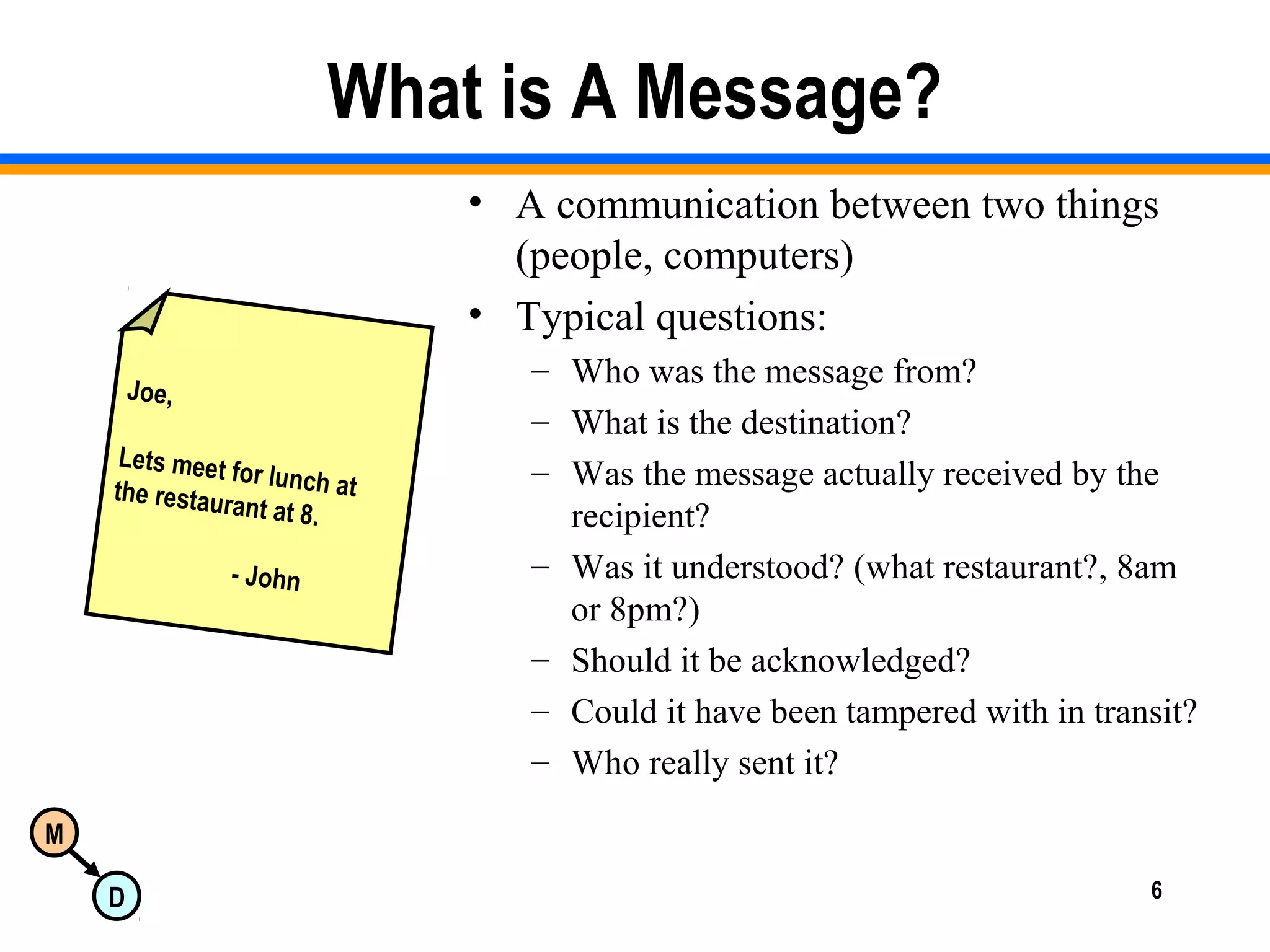 What is A Message?

Joe,

Lets meet for lunch at the restaurant at 8.

- John

• A communication between two things (people, computers)
• Typical questions:
– Who was the message from?
– What is the destination?
– Was the message actually received by the recipient?
– Was it understood? (what restaurant?, 8am or 8pm?)
– Should it be acknowledged?
– Could it have been tampered with in transit?
– Who really sent it?

M

D

6